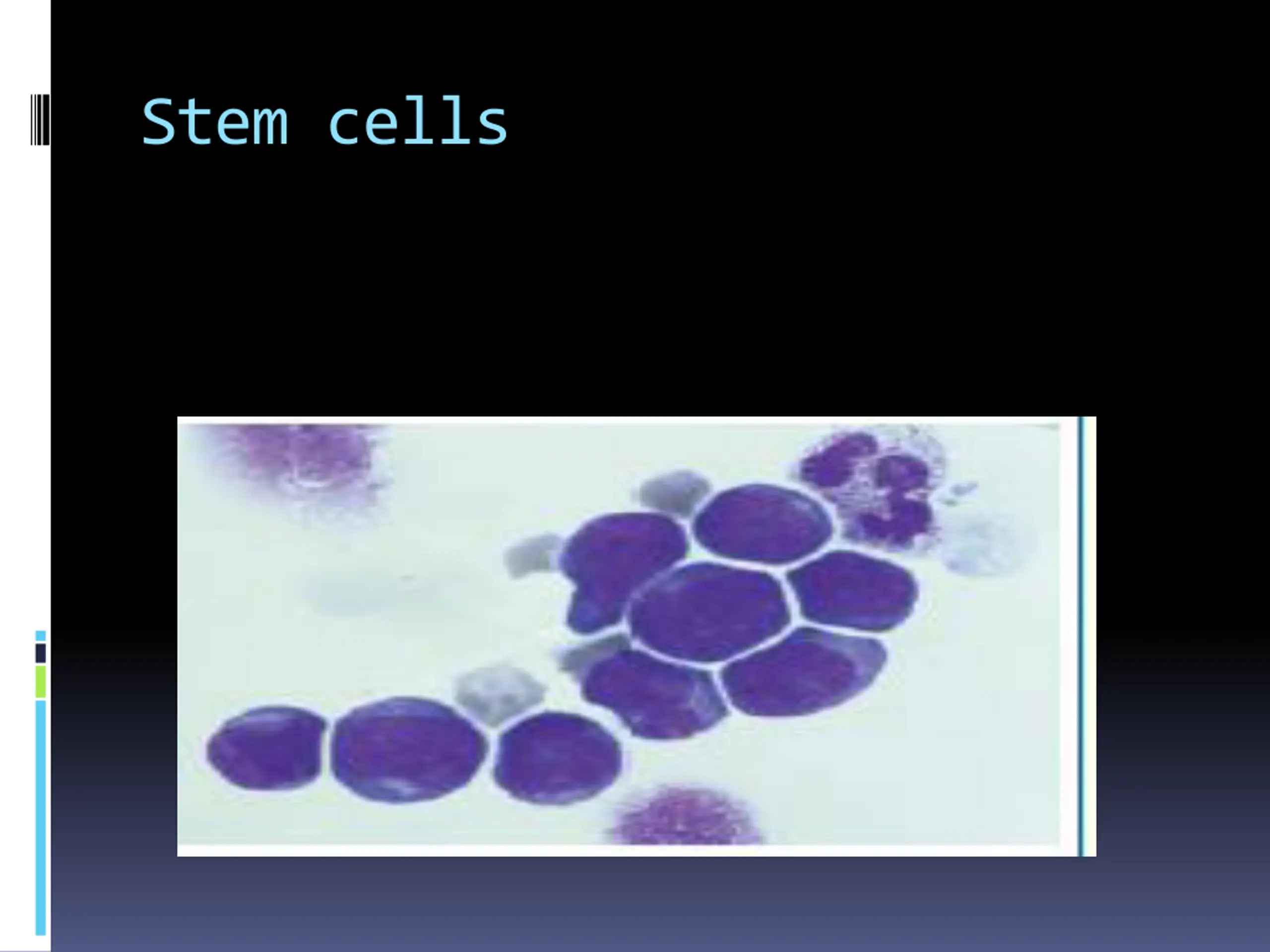 Stem cells